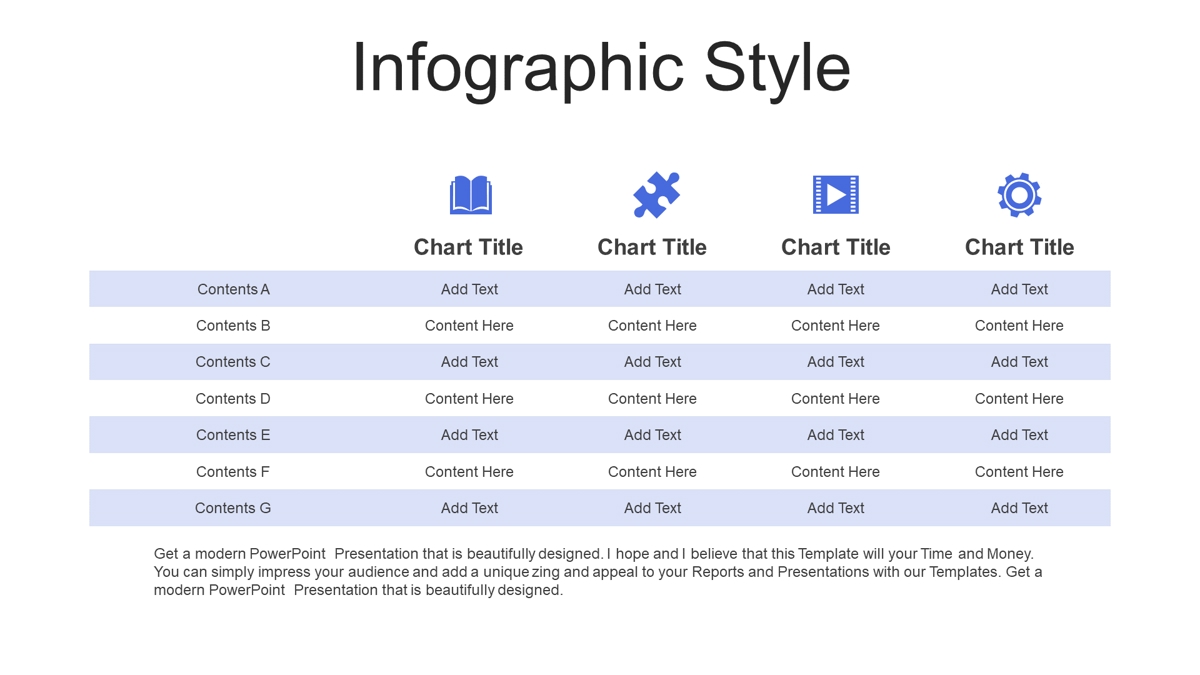 Infographic Style

| | Chart Title | Chart Title | Chart Title | Chart Title |
|---|---|---|---|---|
| Contents A | Add Text | Add Text | Add Text | Add Text |
| Contents B | Content Here | Content Here | Content Here | Content Here |
| Contents C | Add Text | Add Text | Add Text | Add Text |
| Contents D | Content Here | Content Here | Content Here | Content Here |
| Contents E | Add Text | Add Text | Add Text | Add Text |
| Contents F | Content Here | Content Here | Content Here | Content Here |
| Contents G | Add Text | Add Text | Add Text | Add Text |

Get a modern PowerPoint Presentation that is beautifully designed. I hope and I believe that this Template will your Time and Money. You can simply impress your audience and add a unique zing and appeal to your Reports and Presentations with our Templates. Get a modern PowerPoint Presentation that is beautifully designed.